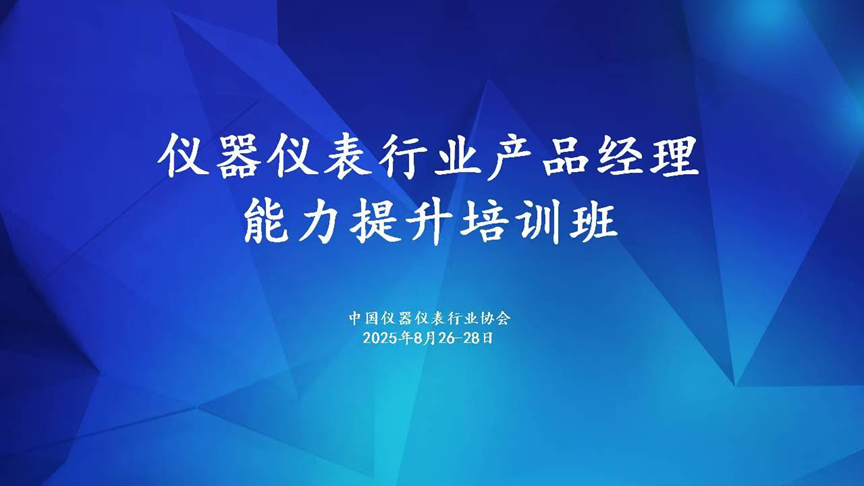 仪器仪表行业产品经理
能力提升培训班

中国仪器仪表行业协会
2025年8月26-28日